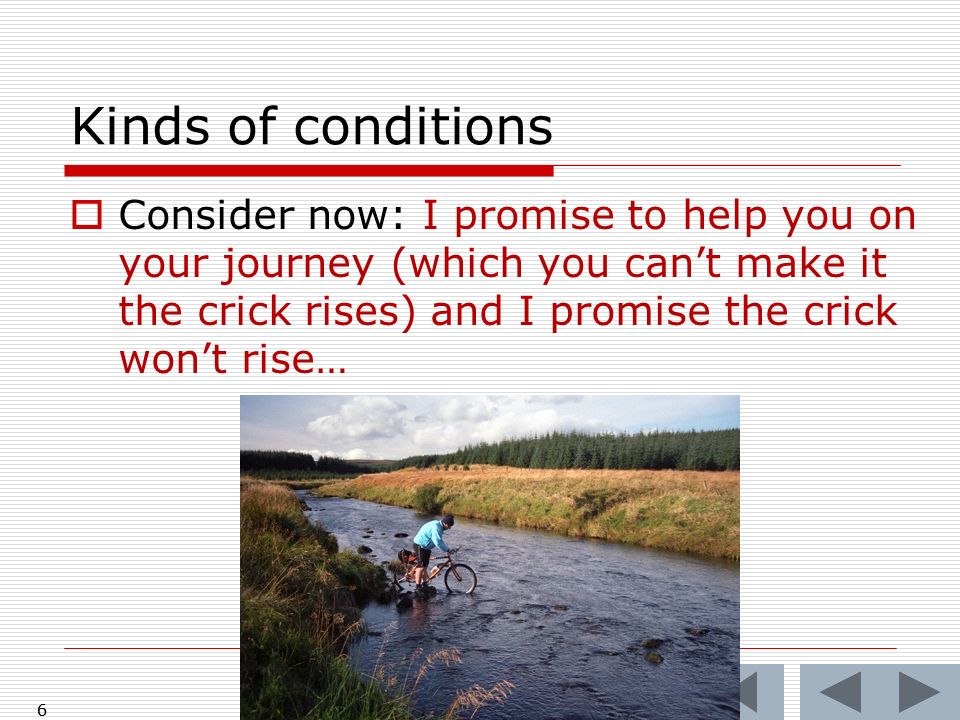 Kinds of conditions

Consider now: I promise to help you on your journey (which you can’t make it the crick rises) and I promise the crick won’t rise…

6